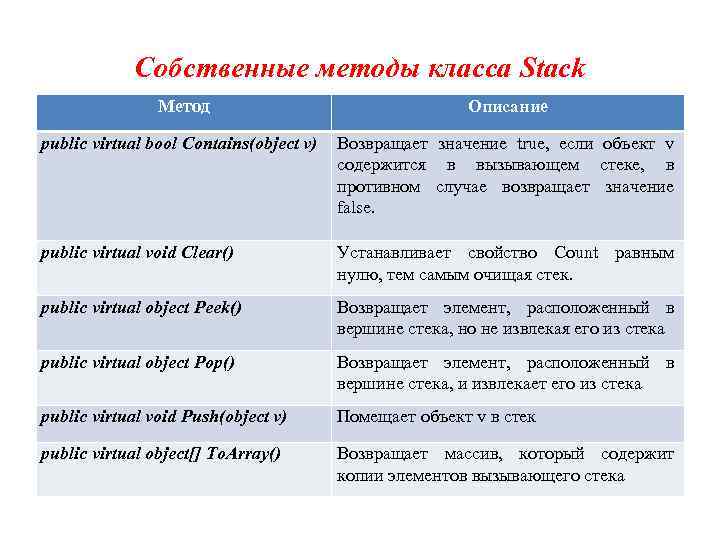 Собственные методы класса Stack

| Метод | Описание |
|---|---|
| public virtual bool Contains(object v) | Возвращает значение true, если объект v содержится в вызывающем стеке, в противном случае возвращает значение false. |
| public virtual void Clear() | Устанавливает свойство Count равным нулю, тем самым очищая стек. |
| public virtual object Peek() | Возвращает элемент, расположенный в вершине стека, но не извлекая его из стека |
| public virtual object Pop() | Возвращает элемент, расположенный в вершине стека, и извлекает его из стека |
| public virtual void Push(object v) | Помещает объект v в стек |
| public virtual object[] ToArray() | Возвращает массив, который содержит копии элементов вызывающего стека |